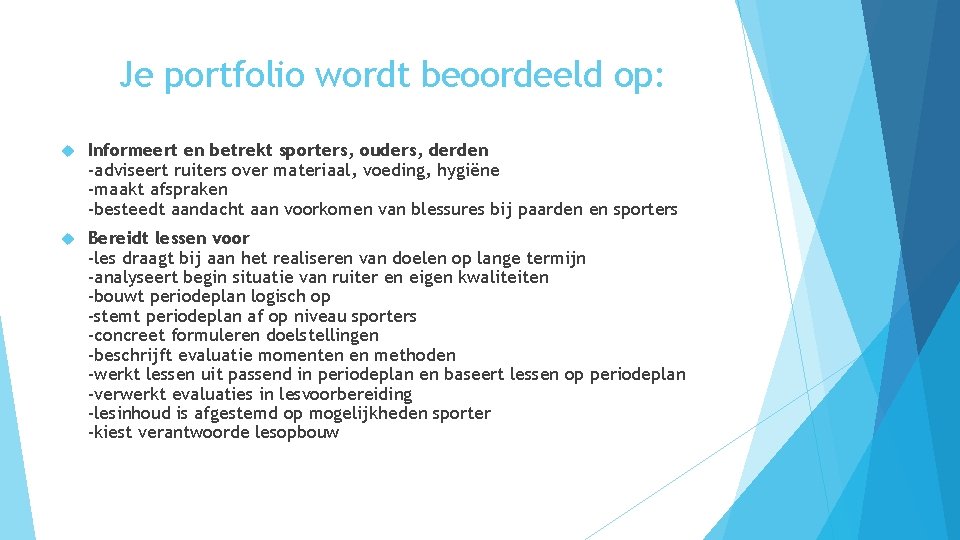 Je portfolio wordt beoordeeld op:

Informeert en betrekt sporters, ouders, derden
-adviseert ruiters over materiaal, voeding, hygiëne
-maakt afspraken
-besteedt aandacht aan voorkomen van blessures bij paarden en sporters

Bereidt lessen voor
-les draagt bij aan het realiseren van doelen op lange termijn
-analyseert begin situatie van ruiter en eigen kwaliteiten
-bouwt periodeplan logisch op
-stemt periodeplan af op niveau sporters
-concreet formuleren doelstellingen
-beschrijft evaluatie momenten en methoden
-werkt lessen uit passend in periodeplan en baseert lessen op periodeplan
-verwerkt evaluaties in lesvoorbereiding
-lesinhoud is afgestemd op mogelijkheden sporter
-kiest verantwoorde lesopbouw